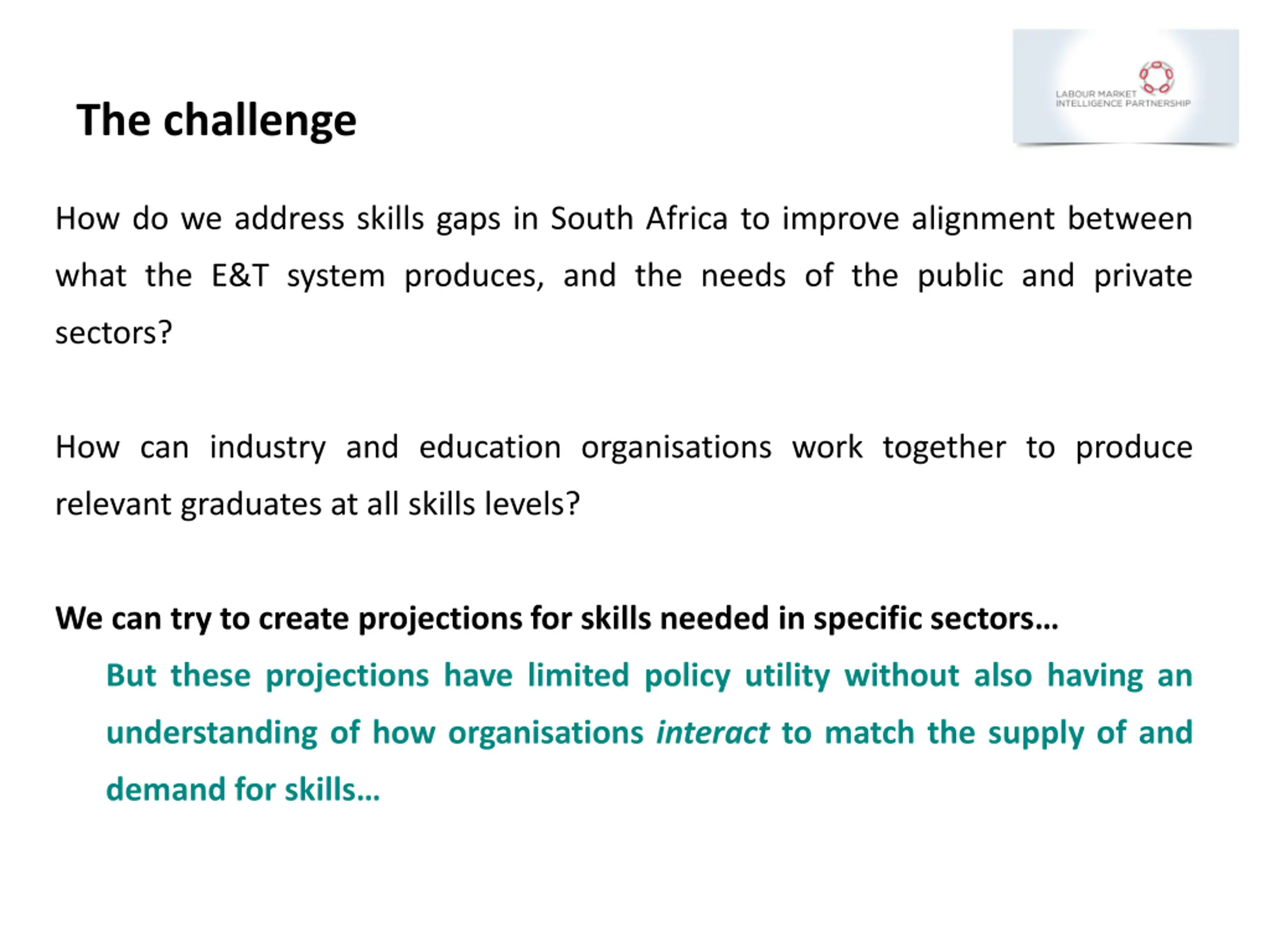 The challenge

LABOUR MARKET INTELLIGENCE PARTNERSHIP

How do we address skills gaps in South Africa to improve alignment between what the E&T system produces, and the needs of the public and private sectors?

How can industry and education organisations work together to produce relevant graduates at all skills levels?

We can try to create projections for skills needed in specific sectors…

But these projections have limited policy utility without also having an understanding of how organisations interact to match the supply of and demand for skills…